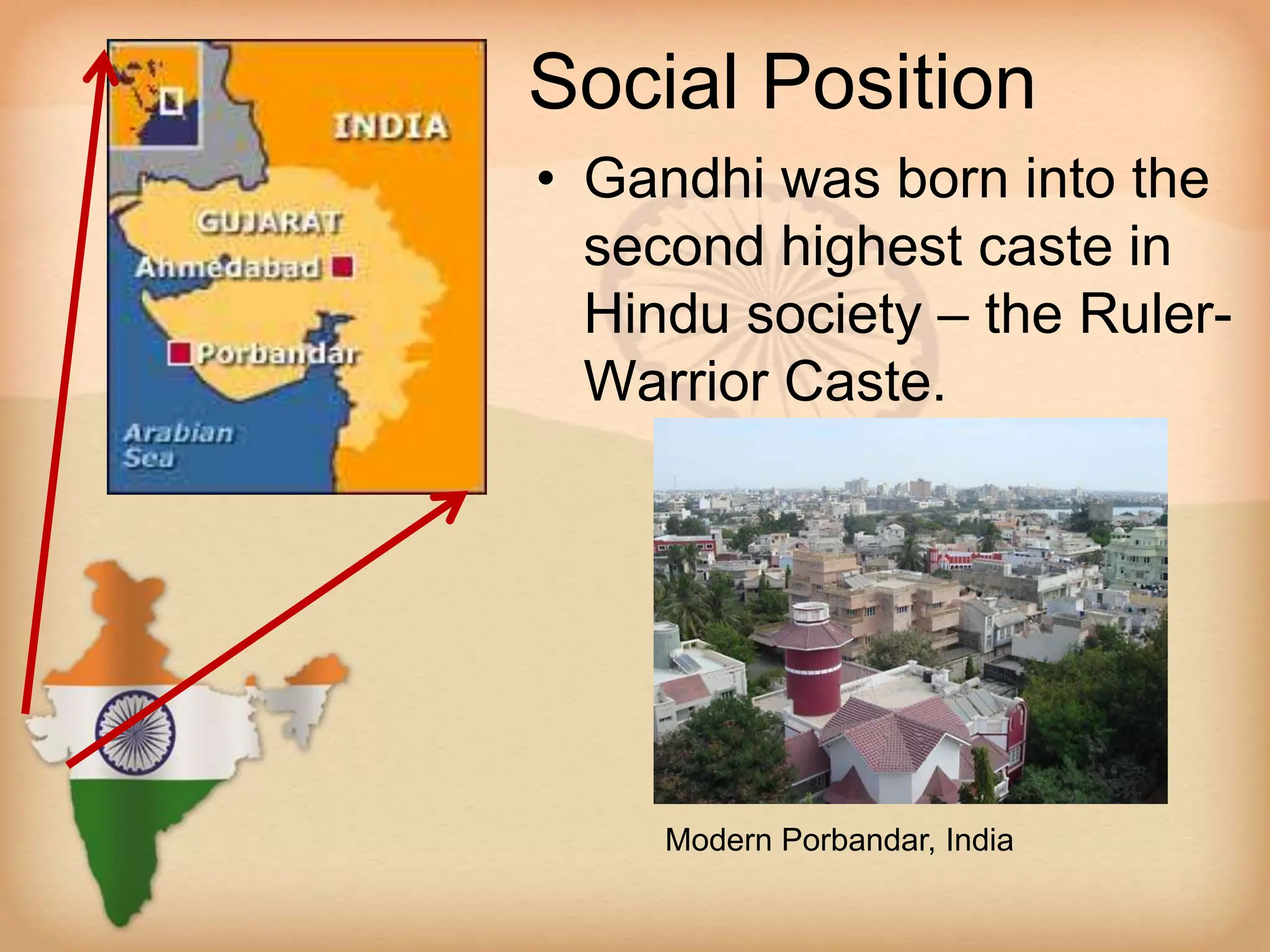 INDIA

GUJARAT

Ahmedabad

Porbandar

Arabian Sea

Social Position

• Gandhi was born into the second highest caste in Hindu society – the Ruler-Warrior Caste.

Modern Porbandar, India